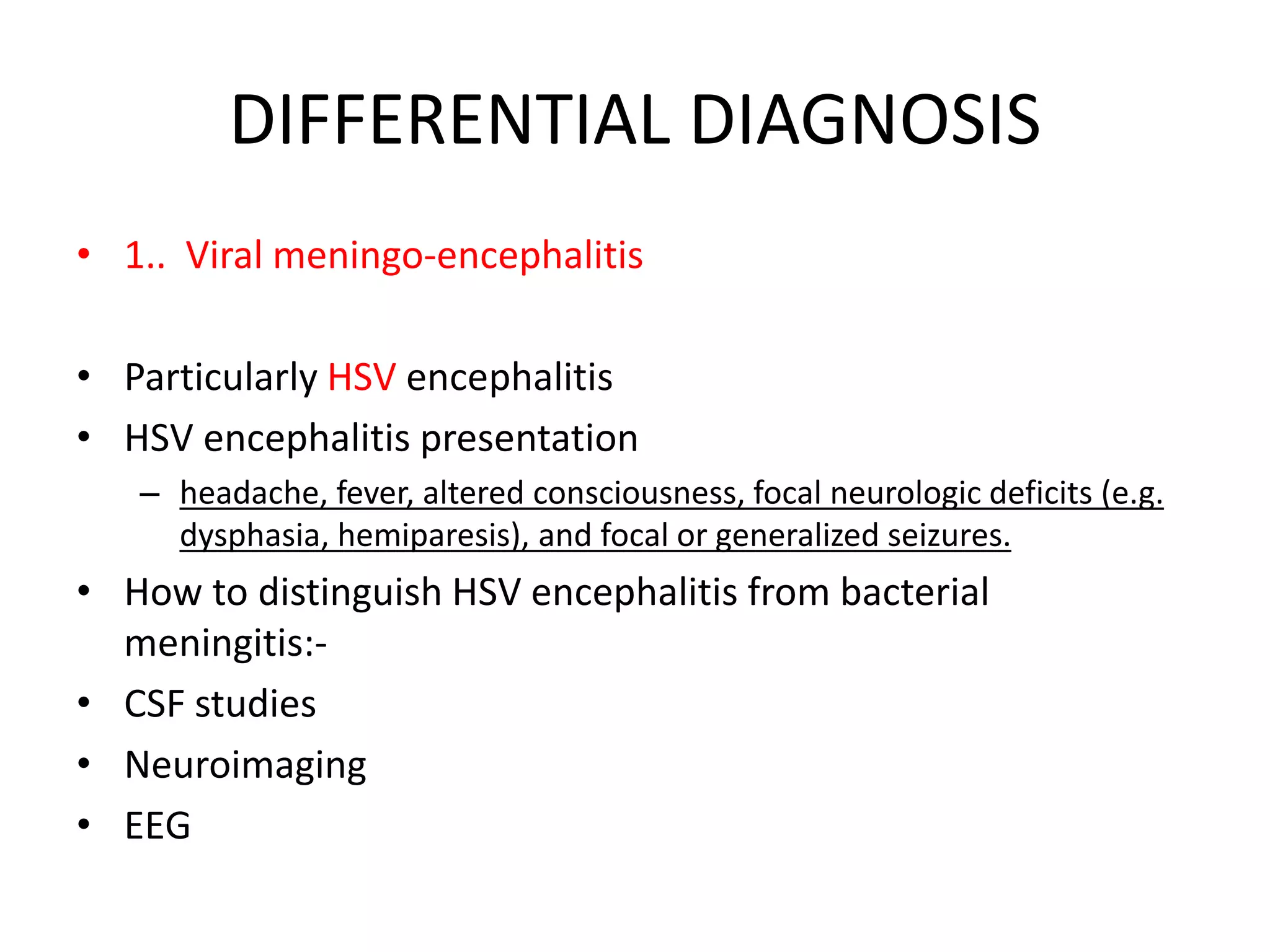 DIFFERENTIAL DIAGNOSIS

• 1.. Viral meningo-encephalitis

• Particularly HSV encephalitis
• HSV encephalitis presentation
– headache, fever, altered consciousness, focal neurologic deficits (e.g. dysphasia, hemiparesis), and focal or generalized seizures.
• How to distinguish HSV encephalitis from bacterial meningitis:-
• CSF studies
• Neuroimaging
• EEG